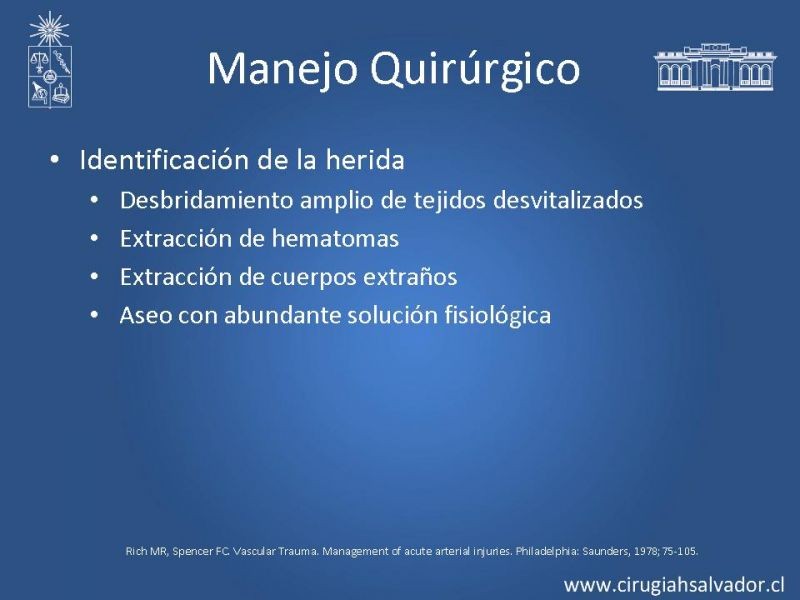 Manejo Quirúrgico

• Identificación de la herida
• Desbridamiento amplio de tejidos desvitalizados
• Extracción de hematomas
• Extracción de cuerpos extraños
• Aseo con abundante solución fisiológica

Rich MR, Spencer FC. Vascular Trauma. Management of acute arterial injuries. Philadelphia: Saunders, 1978; 75-105.

www.cirugiahsalvador.cl